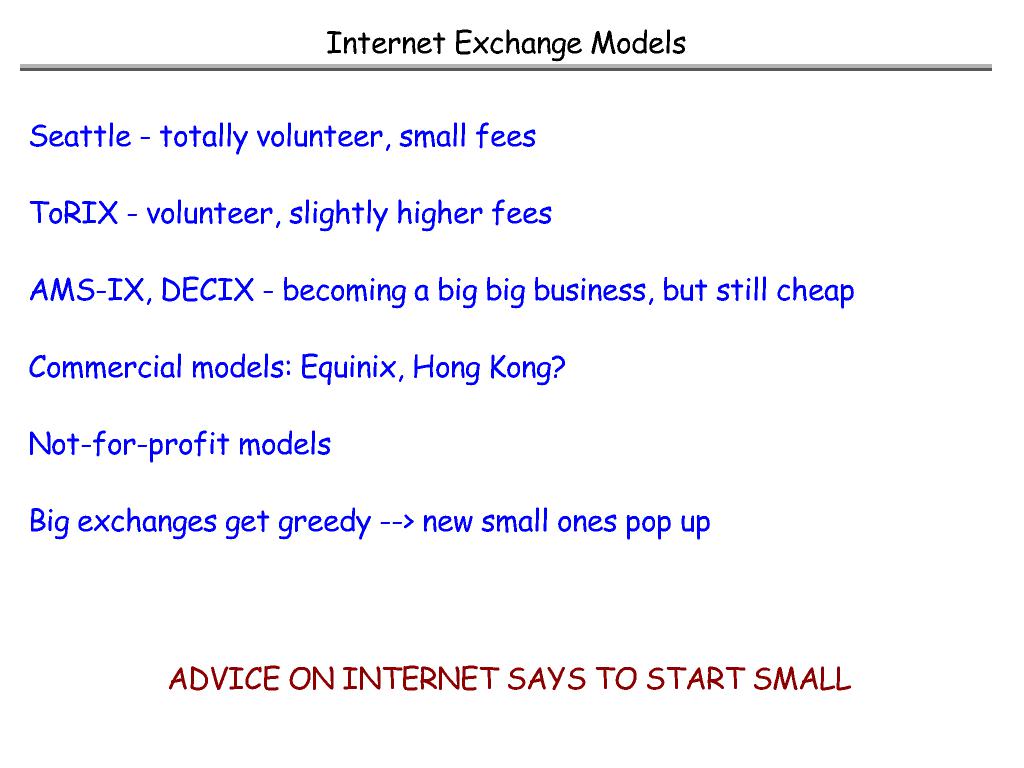 Internet Exchange Models

Seattle - totally volunteer, small fees

ToRIX - volunteer, slightly higher fees

AMS-IX, DECIX - becoming a big big business, but still cheap

Commercial models: Equinix, Hong Kong?

Not-for-profit models

Big exchanges get greedy --> new small ones pop up

ADVICE ON INTERNET SAYS TO START SMALL